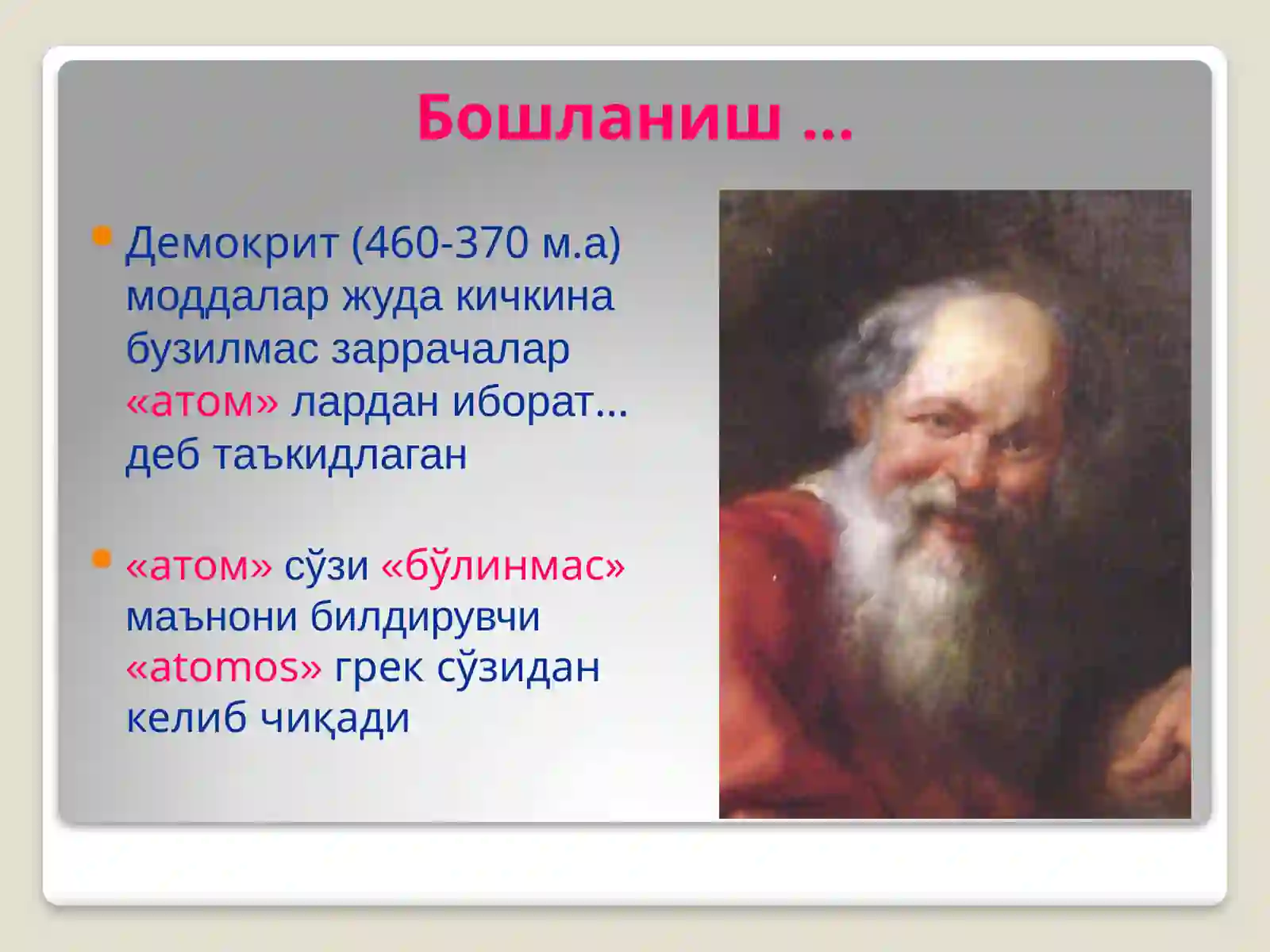 Бошланиш …

Демокрит (460-370 м.а) моддалар жуда кичкина бузилмас заррачалар «атом» лардан иборат… деб таъкидлаган

«атом» сўзи «бўлинмас» маънони билдирувчи «atomos» грек сўзидан келиб чиқади